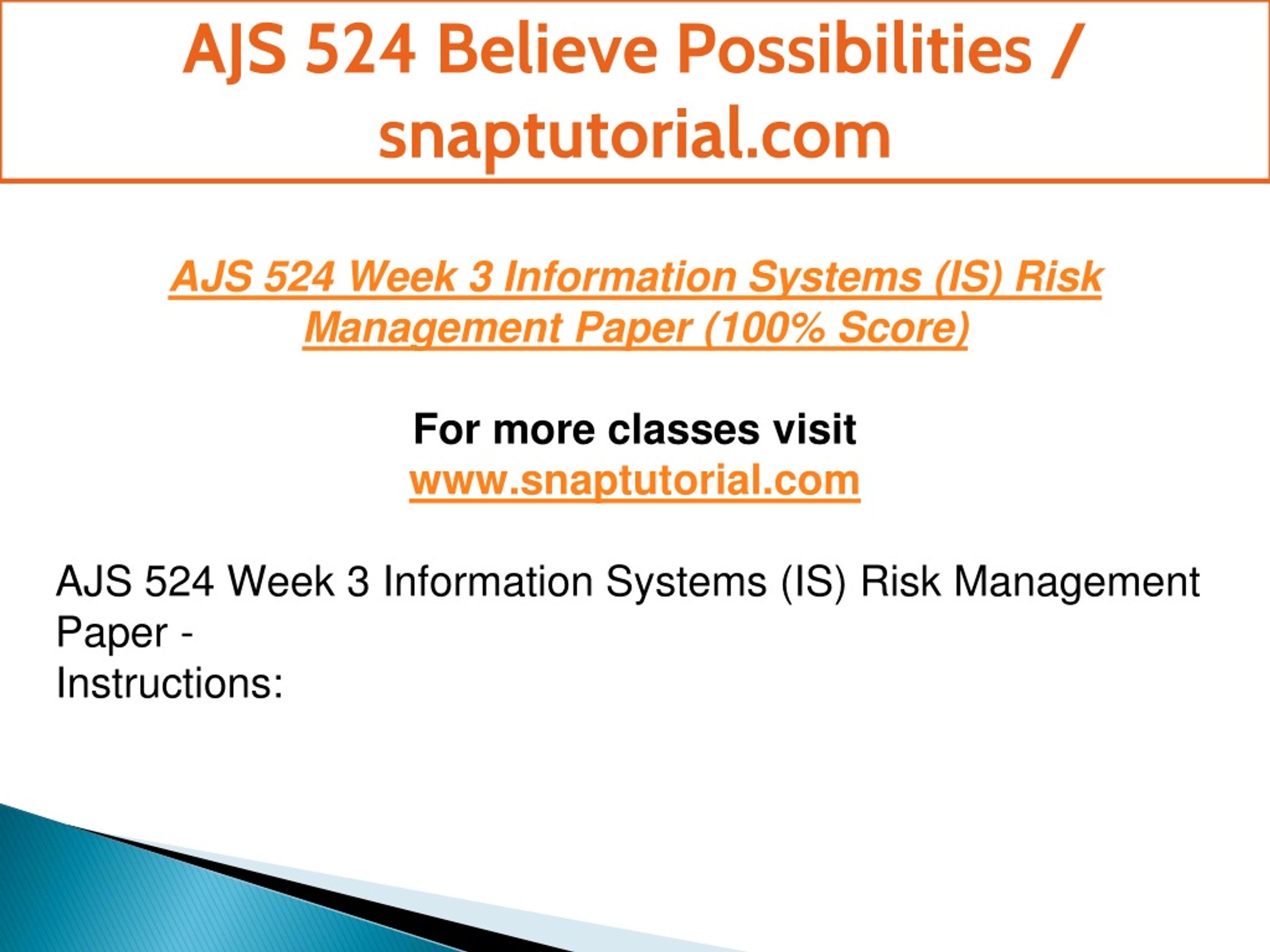 AJS 524 Believe Possibilities / snaptutorial.com

AJS 524 Week 3 Information Systems (IS) Risk Management Paper (100% Score)

For more classes visit
www.snaptutorial.com

AJS 524 Week 3 Information Systems (IS) Risk Management Paper -
Instructions: